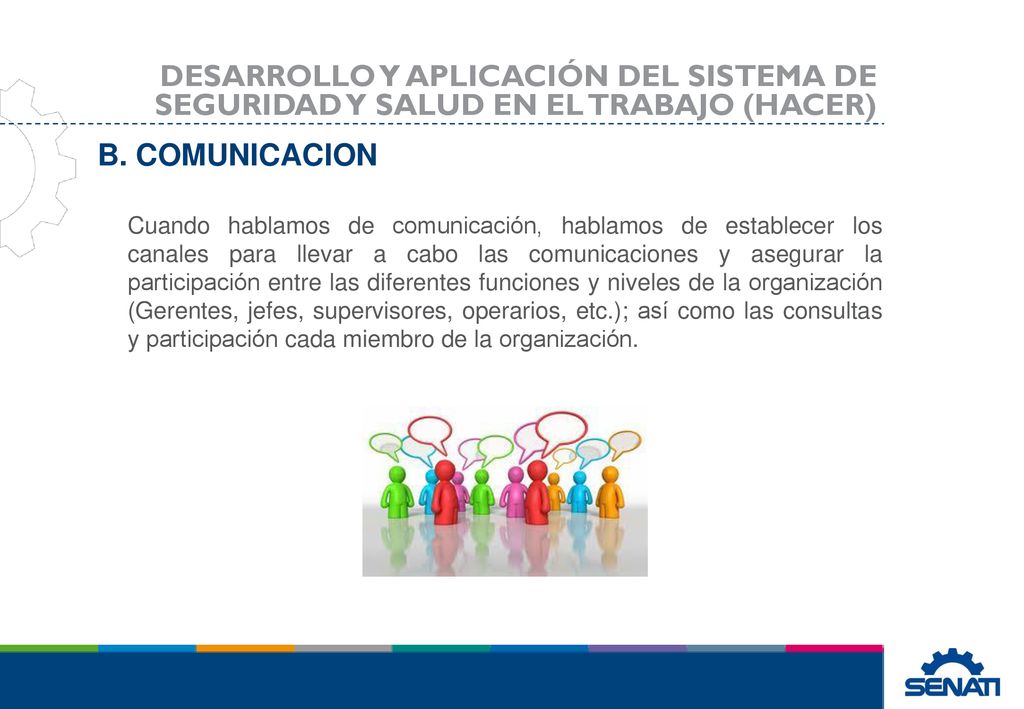 DESARROLLO Y APLICACIÓN DEL SISTEMA DE SEGURIDAD Y SALUD EN EL TRABAJO (HACER)

B. COMUNICACION

Cuando hablamos de comunicación, hablamos de establecer los canales para llevar a cabo las comunicaciones y asegurar la participación entre las diferentes funciones y niveles de la organización (Gerentes, jefes, supervisores, operarios, etc.); así como las consultas y participación cada miembro de la organización.

SENATI